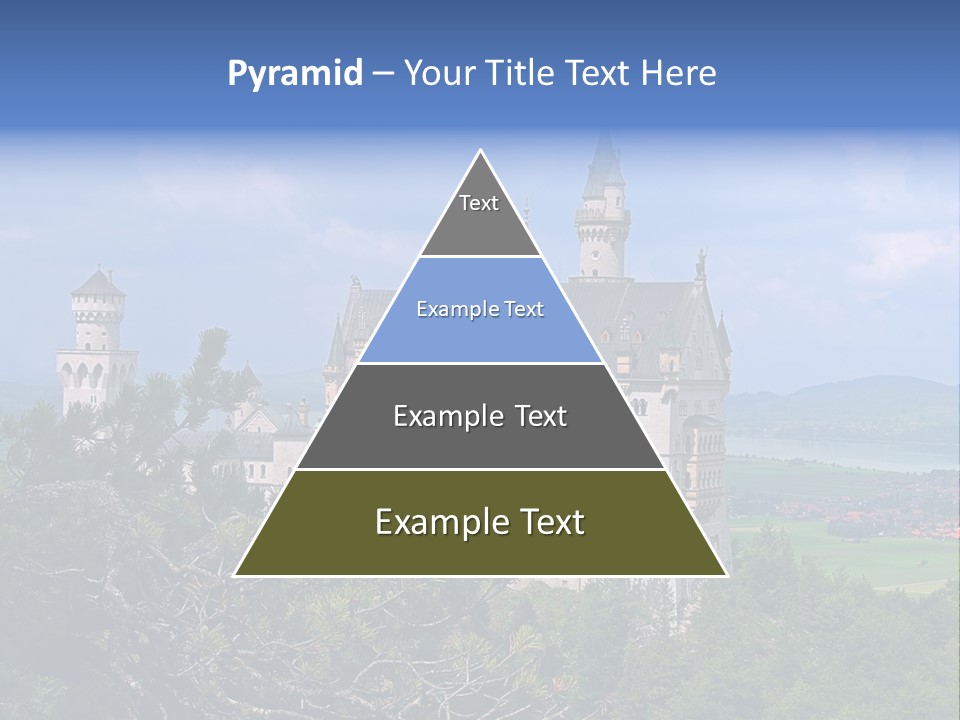 Pyramid – Your Title Text Here

Text

Example Text

Example Text

Example Text